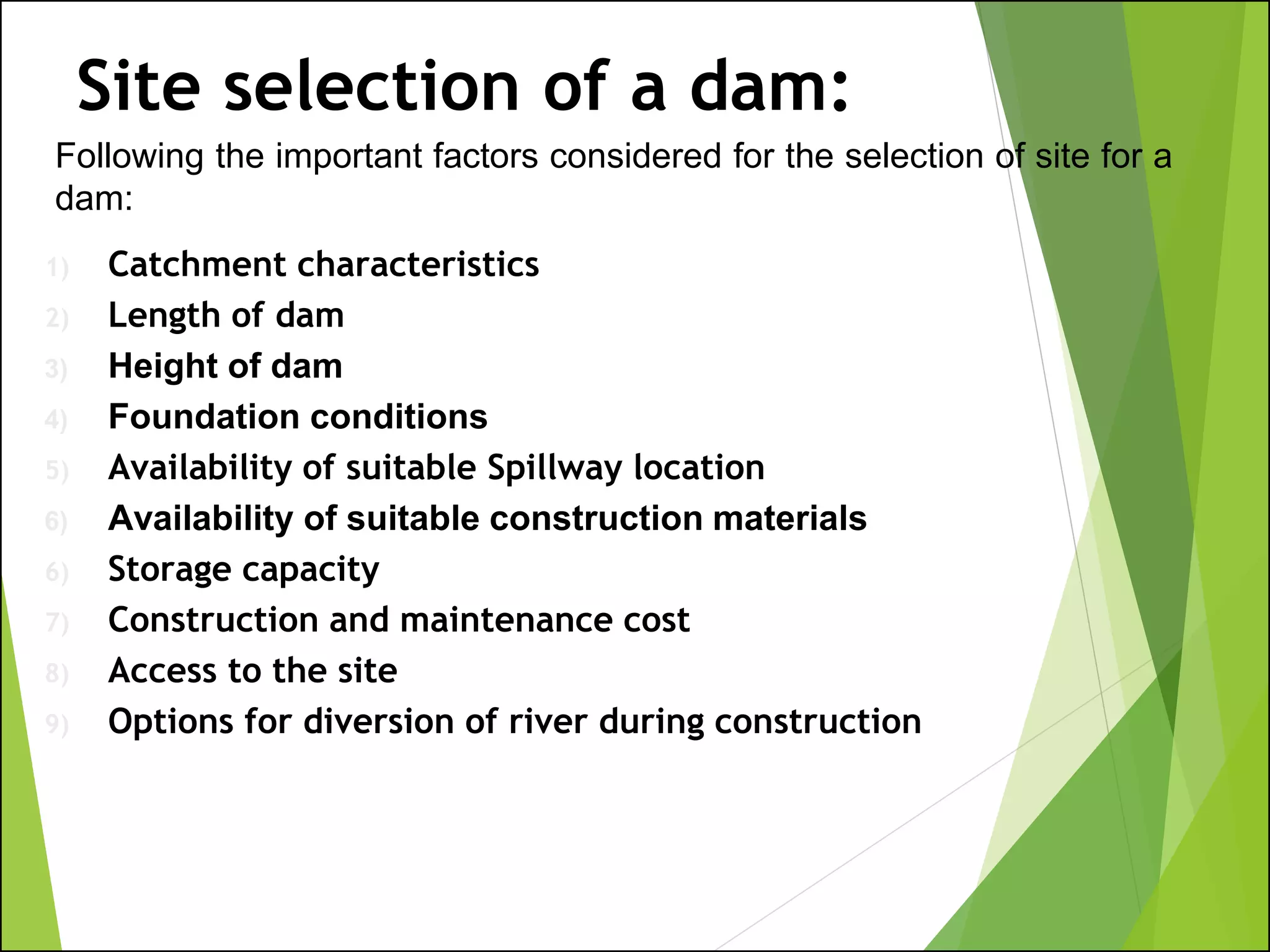 Site selection of a dam:

Following the important factors considered for the selection of site for a dam:

1) Catchment characteristics
2) Length of dam
3) Height of dam
4) Foundation conditions
5) Availability of suitable Spillway location
6) Availability of suitable construction materials
6) Storage capacity
7) Construction and maintenance cost
8) Access to the site
9) Options for diversion of river during construction